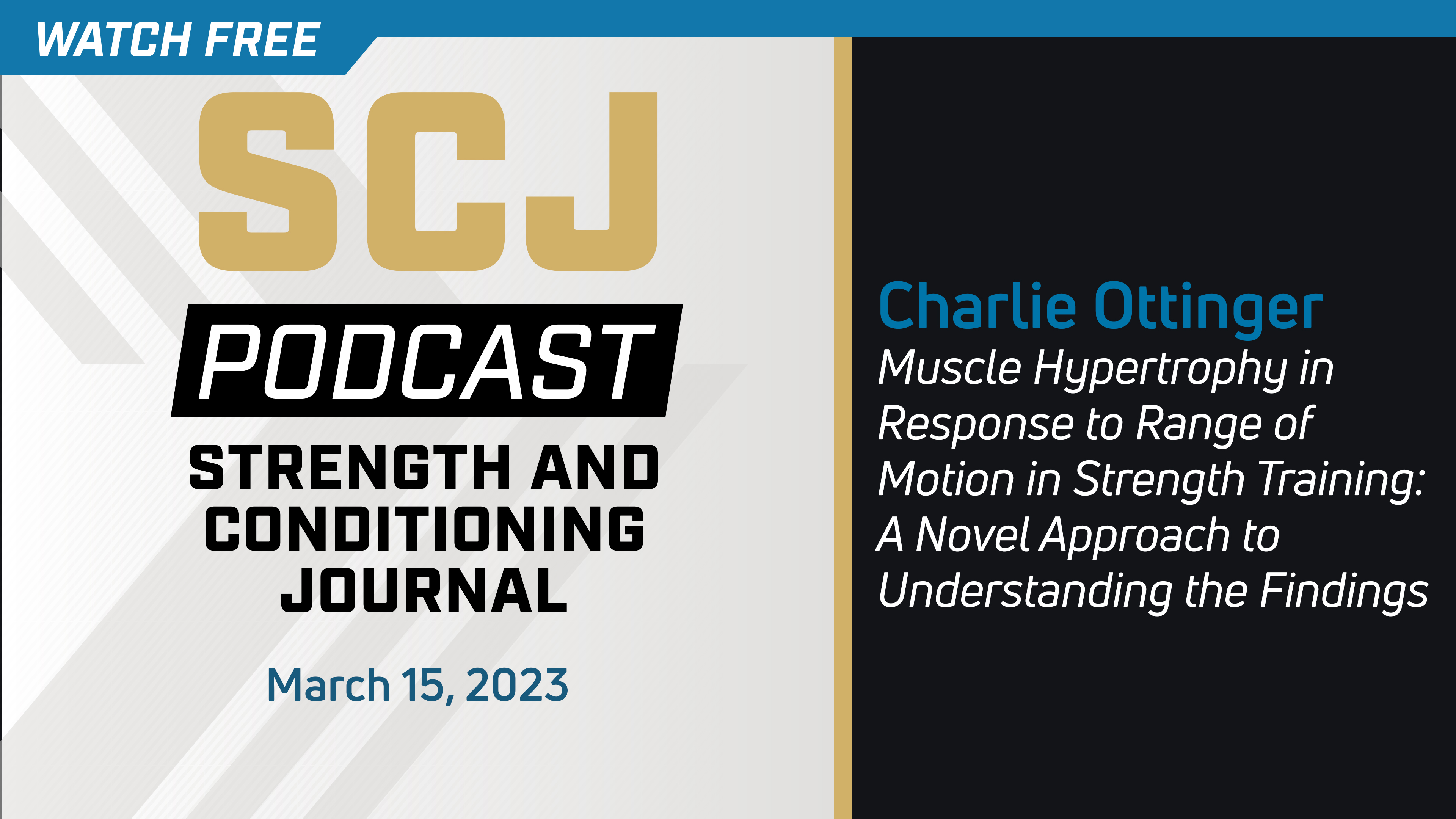 WATCH FREE

SCJ

PODCAST

STRENGTH AND CONDITIONING JOURNAL

March 15, 2023

Charlie Ottinger

Muscle Hypertrophy in Response to Range of Motion in Strength Training: A Novel Approach to Understanding the Findings